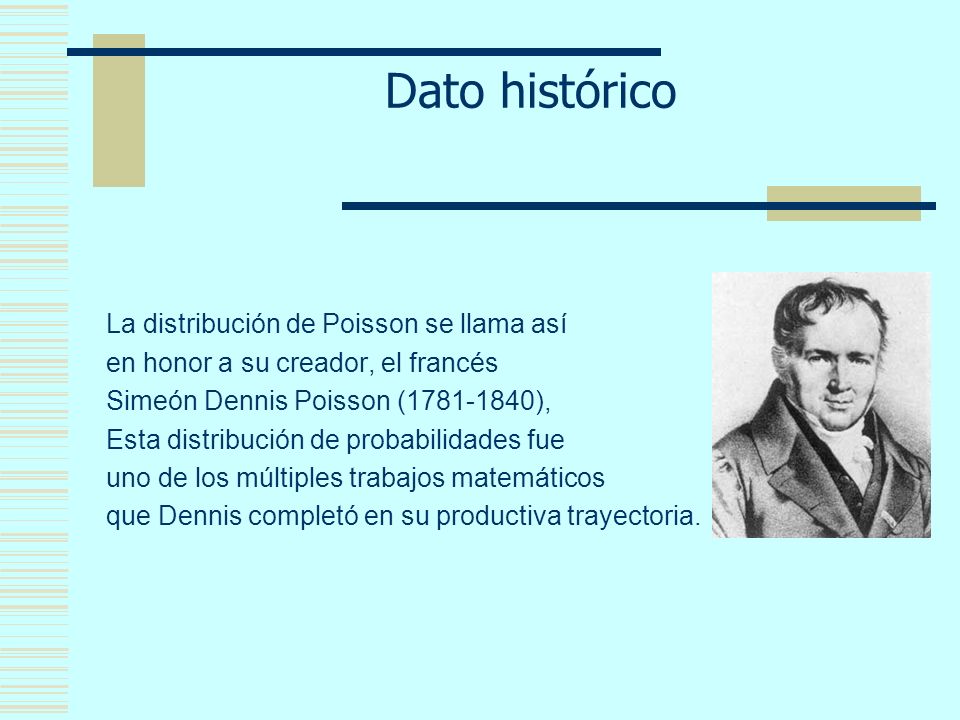 Dato histórico

La distribución de Poisson se llama así en honor a su creador, el francés Simeón Dennis Poisson (1781-1840), Esta distribución de probabilidades fue uno de los múltiples trabajos matemáticos que Dennis completó en su productiva trayectoria.